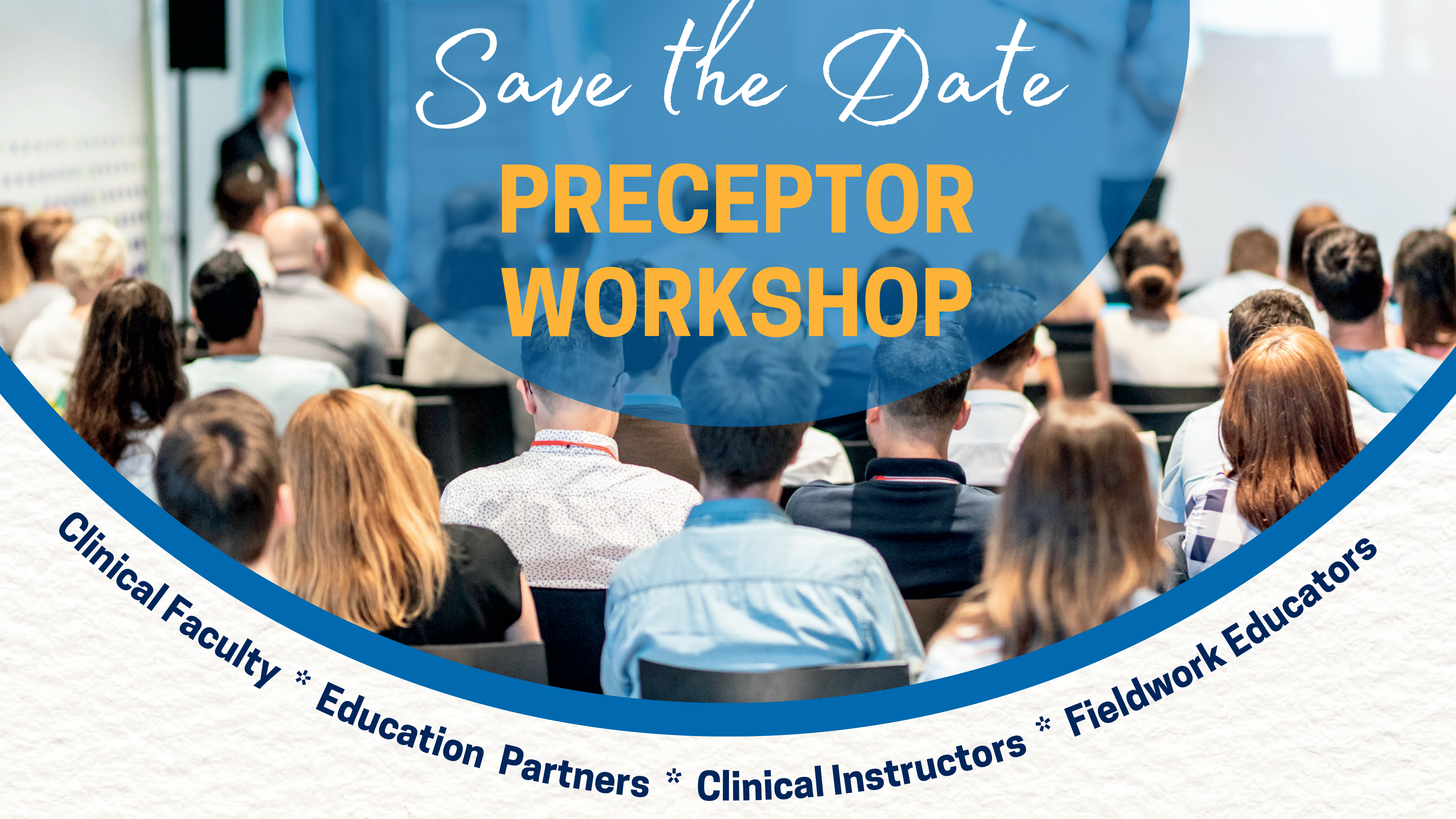 Save the Date

PRECEPTOR WORKSHOP

Clinical Faculty * Education Partners * Clinical Instructors * Fieldwork Educators